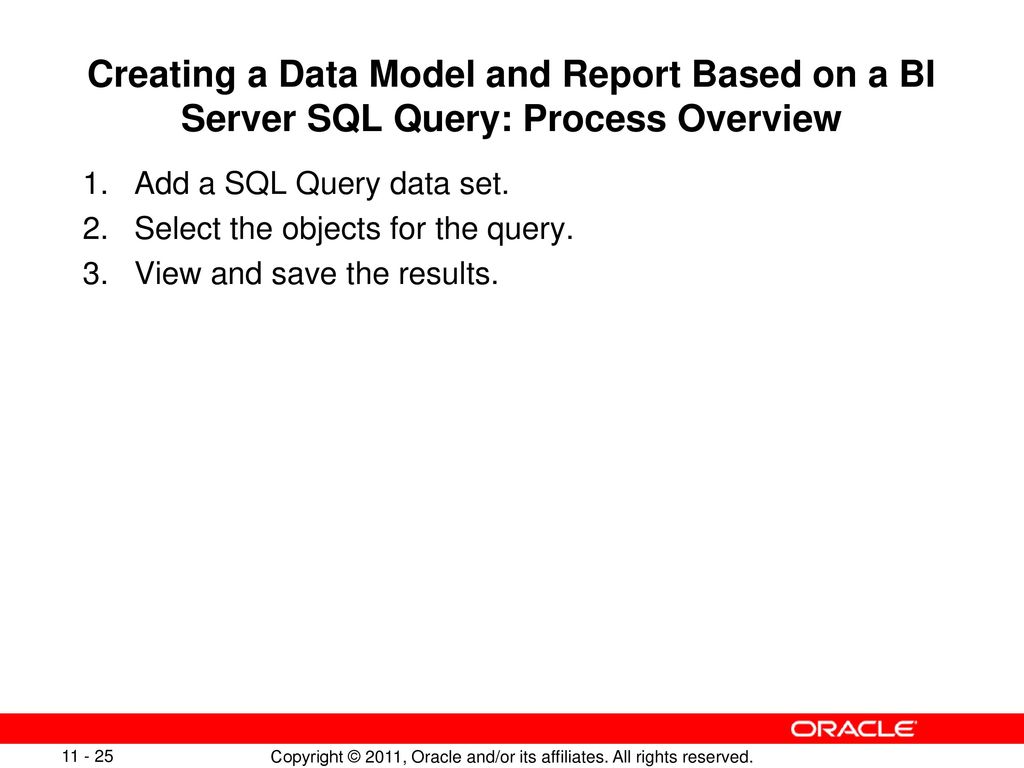 Creating a Data Model and Report Based on a BI Server SQL Query: Process Overview

1. Add a SQL Query data set.
2. Select the objects for the query.
3. View and save the results.

ORACLE

11 - 25

Copyright © 2011, Oracle and/or its affiliates. All rights reserved.